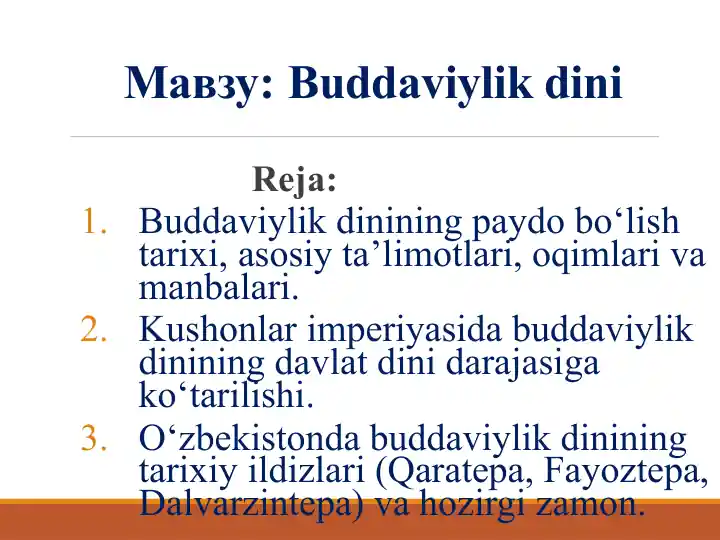 Мавзу: Buddaviylik dini

Reja:

1. Buddaviylik dinining paydo bo‘lish tarixi, asosiy ta’limotlari, oqimlari va manbalari.
2. Kushonlar imperiyasida buddaviylik dinining davlat dini darajasiga ko‘tarilishi.
3. O‘zbekistonda buddaviylik dinining tarixiy ildizlari (Qaratepa, Fayoztepa, Dalvarzintepa) va hozirgi zamon.